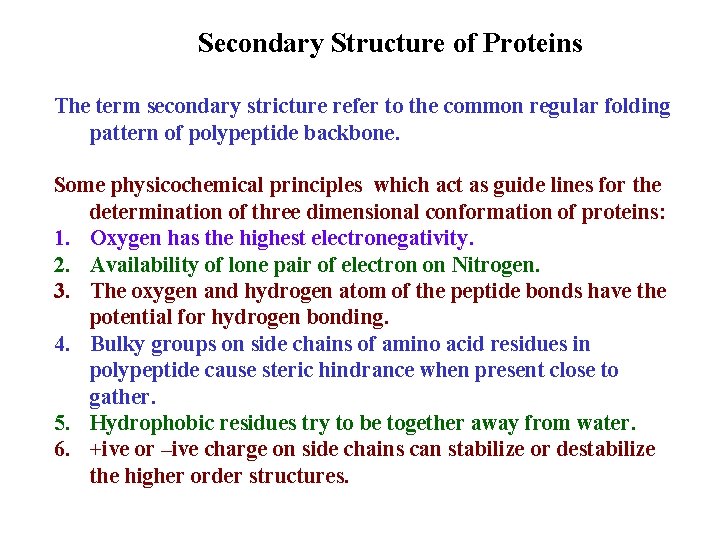 Secondary Structure of Proteins

The term secondary stricture refer to the common regular folding pattern of polypeptide backbone.

Some physicochemical principles which act as guide lines for the determination of three dimensional conformation of proteins:

1. Oxygen has the highest electronegativity.
2. Availability of lone pair of electron on Nitrogen.
3. The oxygen and hydrogen atom of the peptide bonds have the potential for hydrogen bonding.
4. Bulky groups on side chains of amino acid residues in polypeptide cause steric hindrance when present close to gather.
5. Hydrophobic residues try to be together away from water.
6. +ive or –ive charge on side chains can stabilize or destabilize the higher order structures.